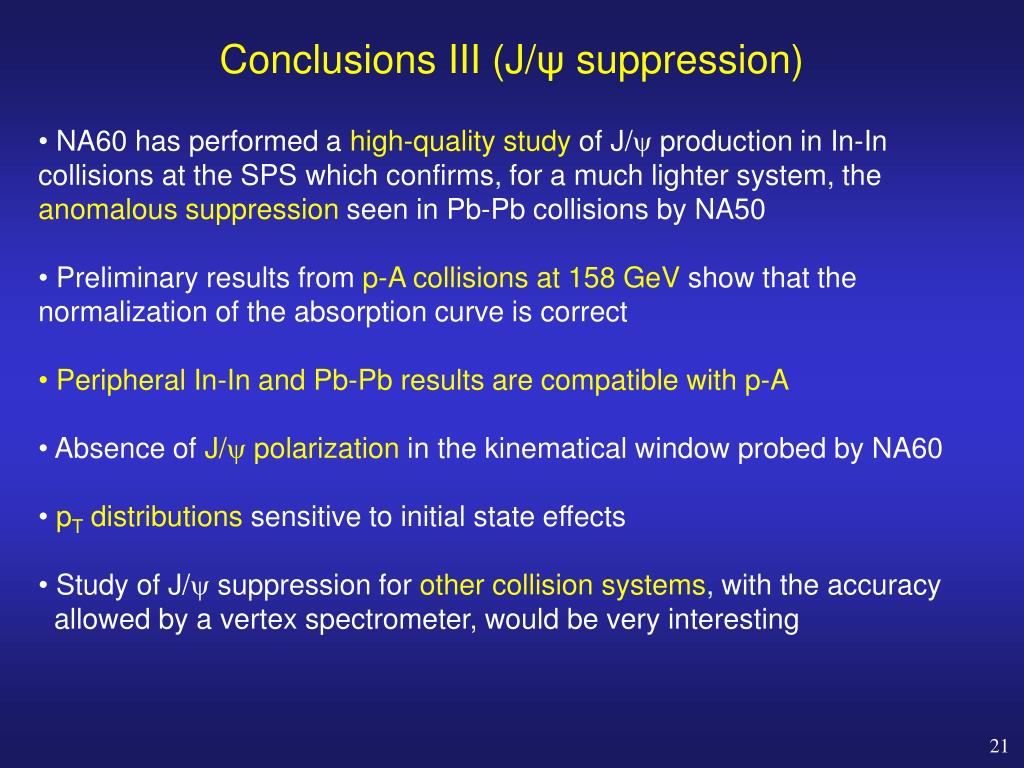 Conclusions III (J/ψ suppression)

• NA60 has performed a high-quality study of J/ψ production in In-In collisions at the SPS which confirms, for a much lighter system, the anomalous suppression seen in Pb-Pb collisions by NA50

• Preliminary results from p-A collisions at 158 GeV show that the normalization of the absorption curve is correct

• Peripheral In-In and Pb-Pb results are compatible with p-A

• Absence of J/ψ polarization in the kinematical window probed by NA60

• $p_T$ distributions sensitive to initial state effects

• Study of J/ψ suppression for other collision systems, with the accuracy allowed by a vertex spectrometer, would be very interesting

21